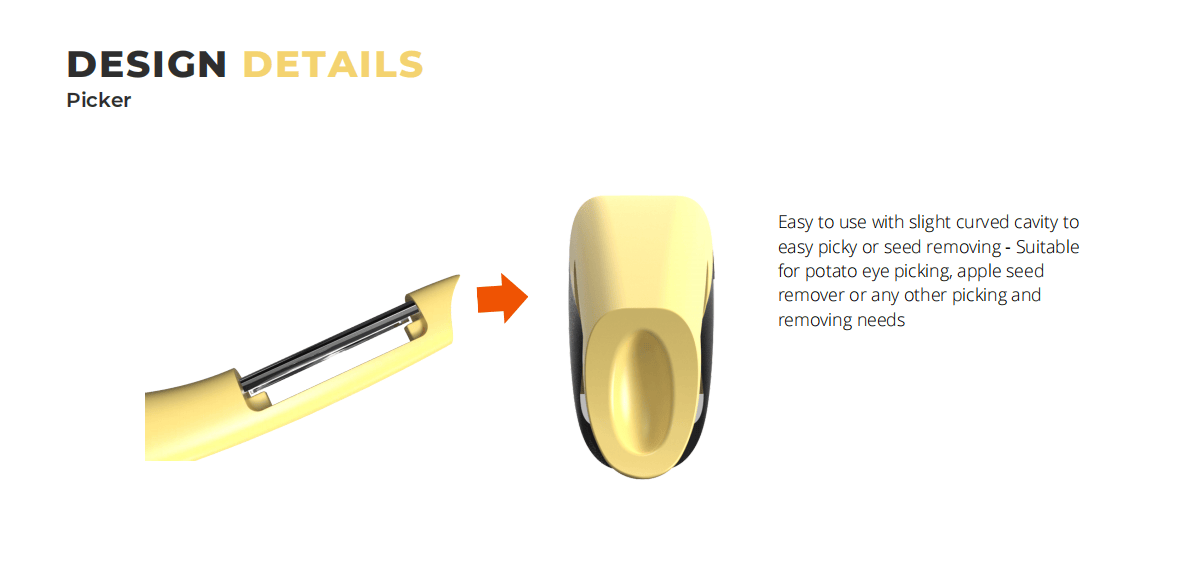 DESIGN DETAILS
Picker

Easy to use with slight curved cavity to easy picky or seed removing - Suitable for potato eye picking, apple seed remover or any other picking and removing needs